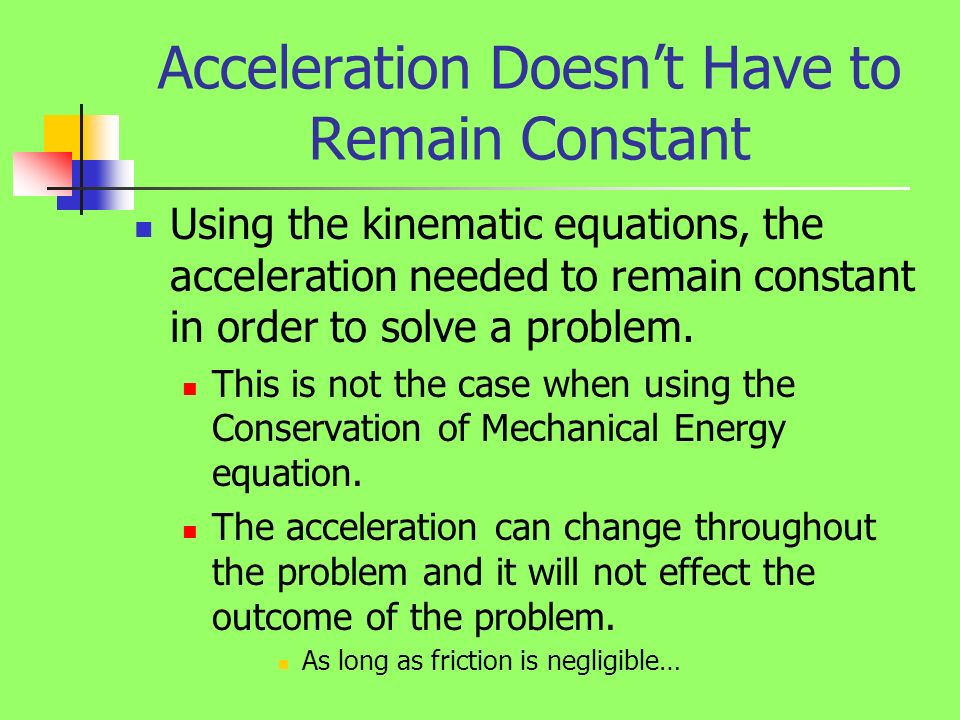 Acceleration Doesn’t Have to Remain Constant

Using the kinematic equations, the acceleration needed to remain constant in order to solve a problem.

This is not the case when using the Conservation of Mechanical Energy equation.

The acceleration can change throughout the problem and it will not effect the outcome of the problem.

As long as friction is negligible…